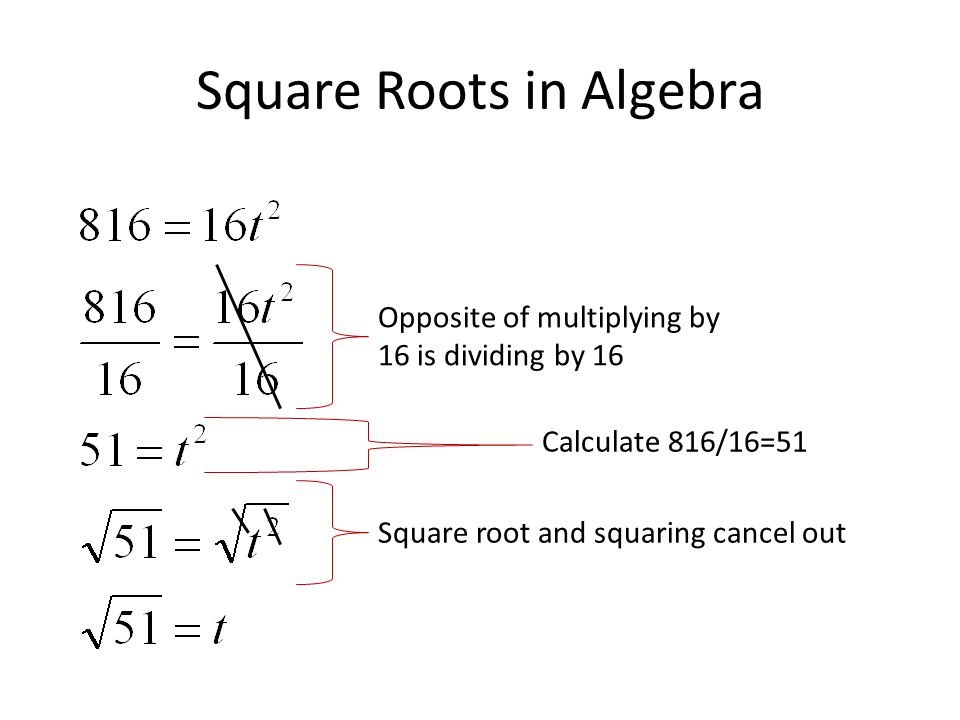 Square Roots in Algebra

$816 = 16t^2$

$\frac{816}{16} = \frac{16t^2}{16}$

Opposite of multiplying by 16 is dividing by 16

$51 = t^2$

Calculate 816/16=51

$\sqrt{51} = \sqrt{t^2}$

Square root and squaring cancel out

$\sqrt{51} = t$